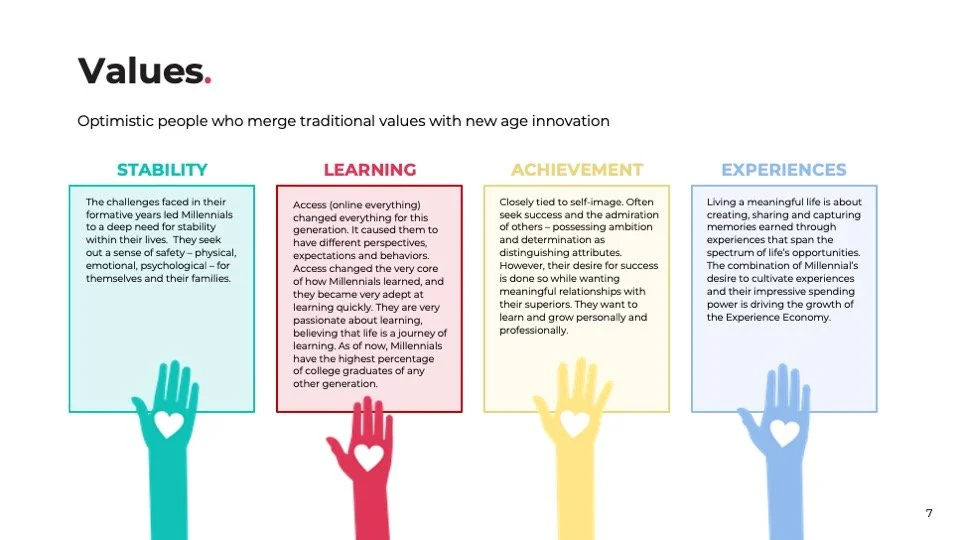 Values.

Optimistic people who merge traditional values with new age innovation

STABILITY

The challenges faced in their formative years led Millennials to a deep need for stability within their lives. They seek out a sense of safety – physical, emotional, psychological – for themselves and their families.

LEARNING

Access (online everything) changed everything for this generation. It caused them to have different perspectives, expectations and behaviors. Access changed the very core of how Millennials learned, and they became very adept at learning quickly. They are very passionate about learning, believing that life is a journey of learning. As of now, Millennials have the highest percentage of college graduates of any other generation.

ACHIEVEMENT

Closely tied to self-image. Often seek success and the admiration of others – possessing ambition and determination as distinguishing attributes. However, their desire for success is done so while wanting meaningful relationships with their superiors. They want to learn and grow personally and professionally.

EXPERIENCES

Living a meaningful life is about creating, sharing and capturing memories earned through experiences that span the spectrum of life's opportunities. The combination of Millennial's desire to cultivate experiences and their impressive spending power is driving the growth of the Experience Economy.

7